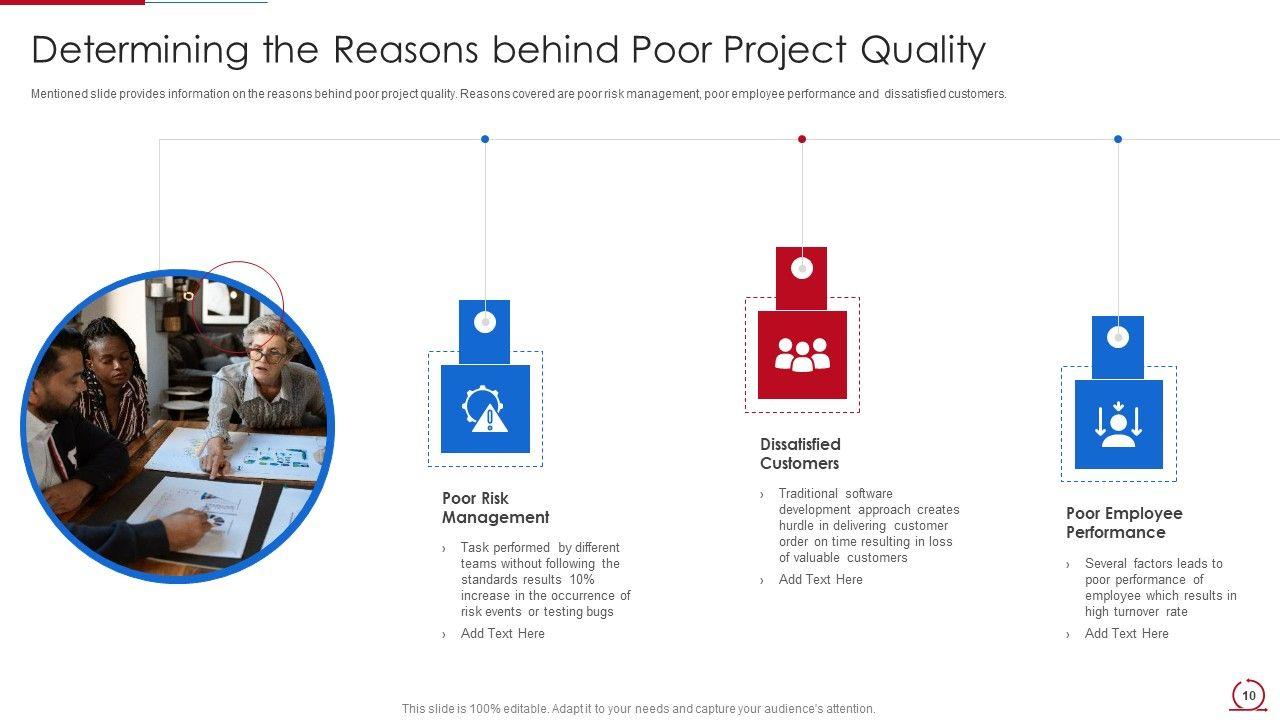 Determining the Reasons behind Poor Project Quality

Mentioned slide provides information on the reasons behind poor project quality. Reasons covered are poor risk management, poor employee performance and dissatisfied customers.

Poor Risk Management

› Task performed by different teams without following the standards results 10% increase in the occurrence of risk events or testing bugs

› Add Text Here

Dissatisfied Customers

› Traditional software development approach creates hurdle in delivering customer order on time resulting in loss of valuable customers

› Add Text Here

Poor Employee Performance

› Several factors leads to poor performance of employee which results in high turnover rate

› Add Text Here

This slide is 100% editable. Adapt it to your needs and capture your audience's attention.

10